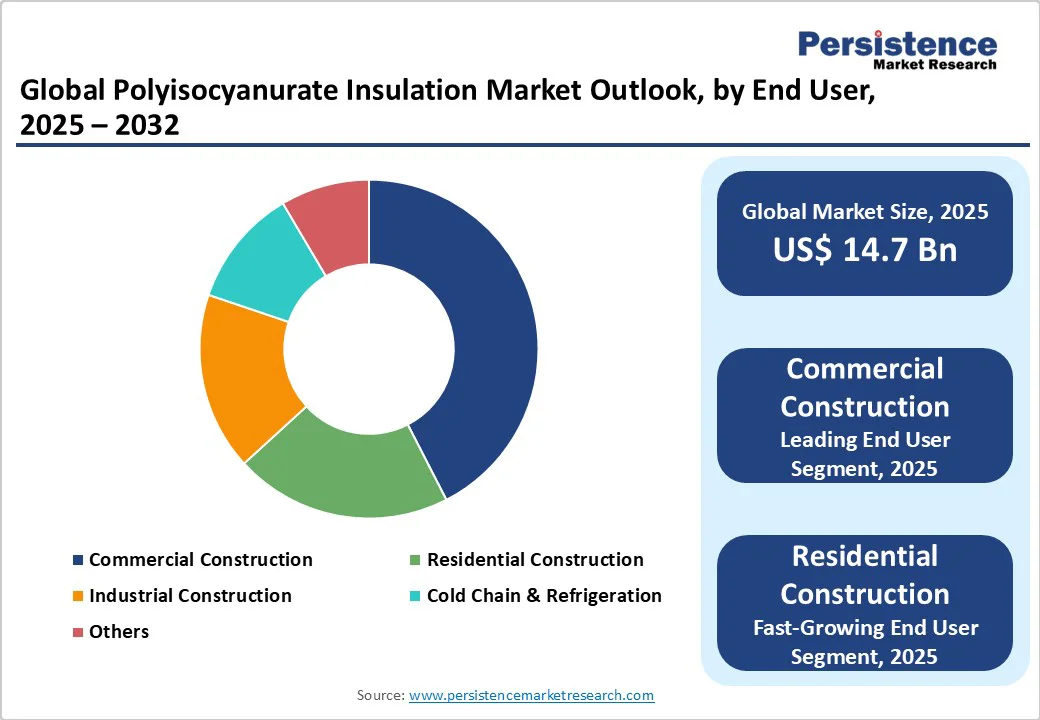 Persistence
Market Research

Global Polyisocyanurate Insulation Market Outlook, by End User, 2025 – 2032

Commercial Construction
Residential Construction
Industrial Construction
Cold Chain & Refrigeration
Others

Global Market Size, 2025
US$ 14.7 Bn

Commercial Construction
Leading End User Segment, 2025

Residential Construction
Fast-Growing End User Segment, 2025

Source: www.persistencemarketresearch.com